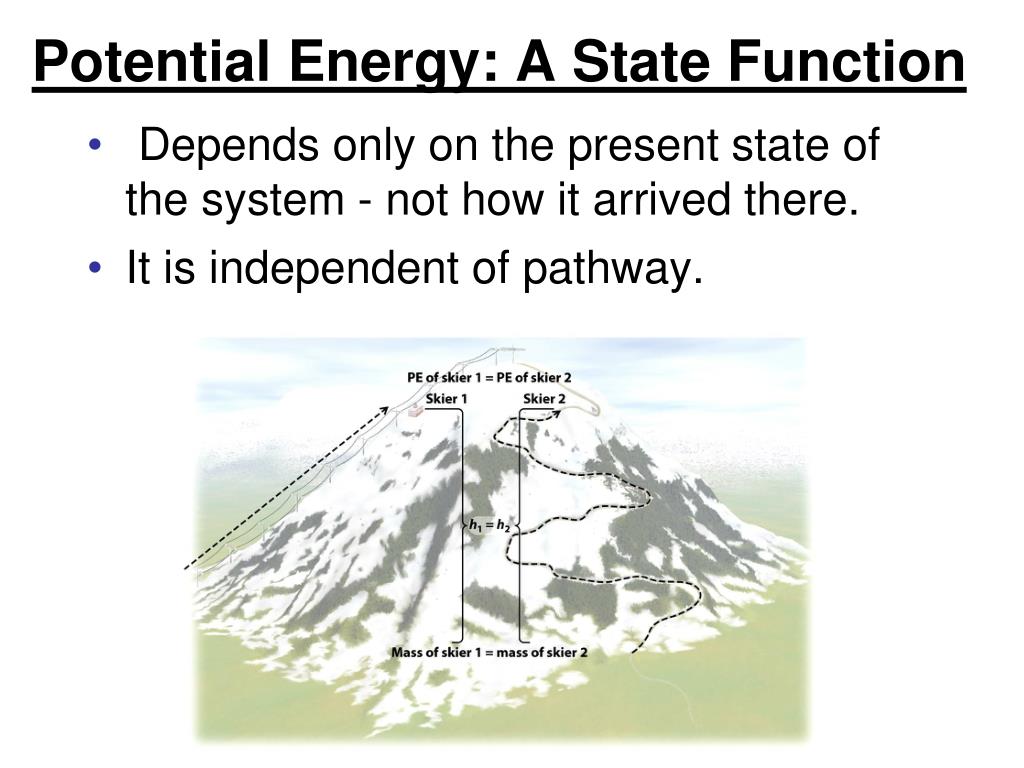 Potential Energy: A State Function

• Depends only on the present state of the system - not how it arrived there.

• It is independent of pathway.

PE of skier 1 = PE of skier 2

Skier 1

Skier 2

$h_1 = h_2$

Mass of skier 1 = mass of skier 2